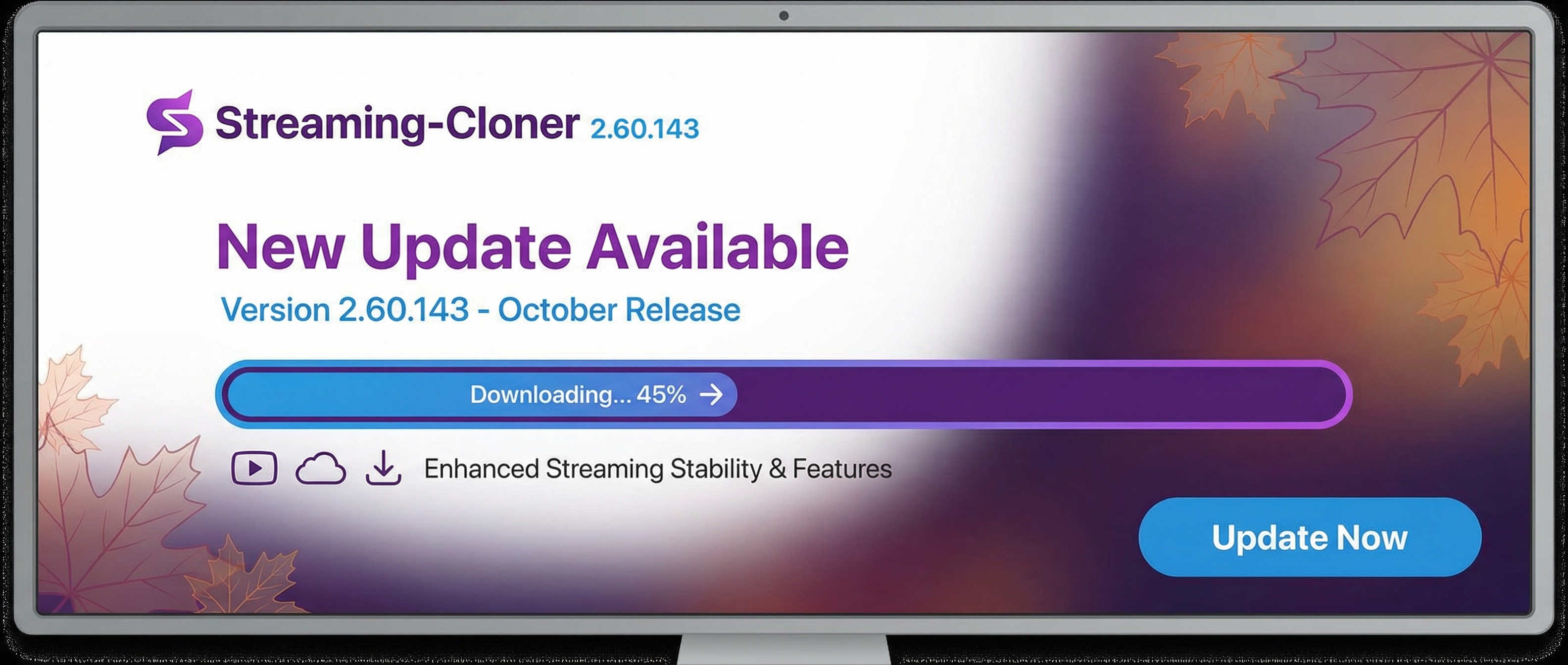 Streaming-Cloner 2.60.143

New Update Available

Version 2.60.143 - October Release

Downloading... 45%

Enhanced Streaming Stability & Features

Update Now